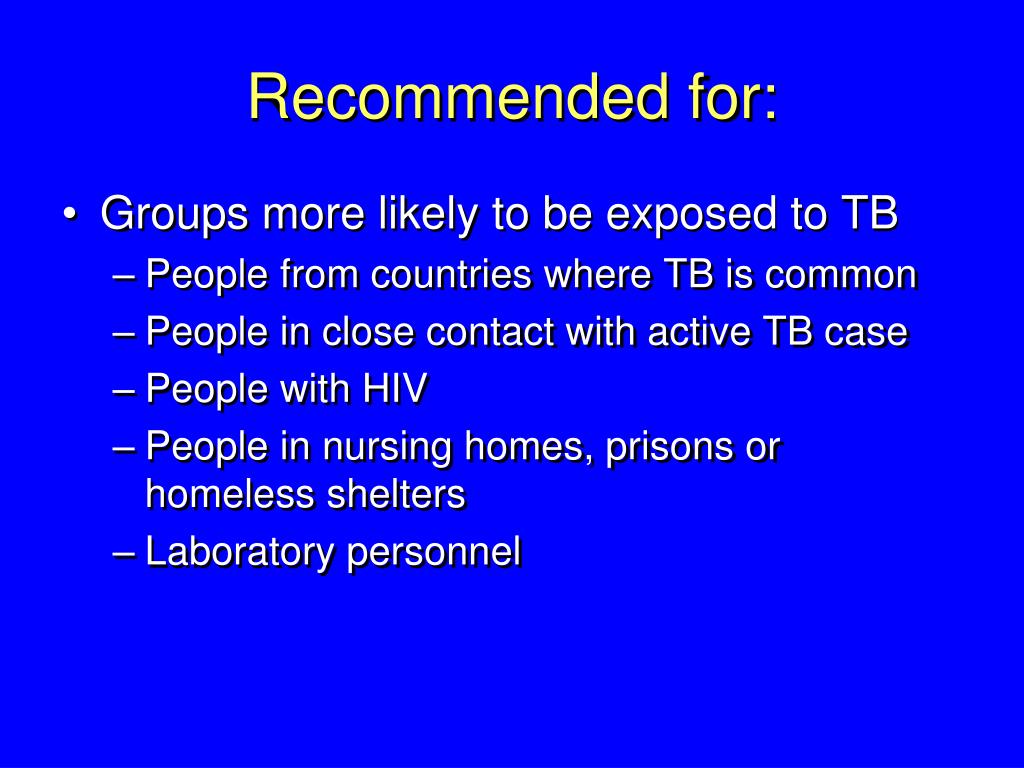 Recommended for:

• Groups more likely to be exposed to TB
– People from countries where TB is common
– People in close contact with active TB case
– People with HIV
– People in nursing homes, prisons or homeless shelters
– Laboratory personnel